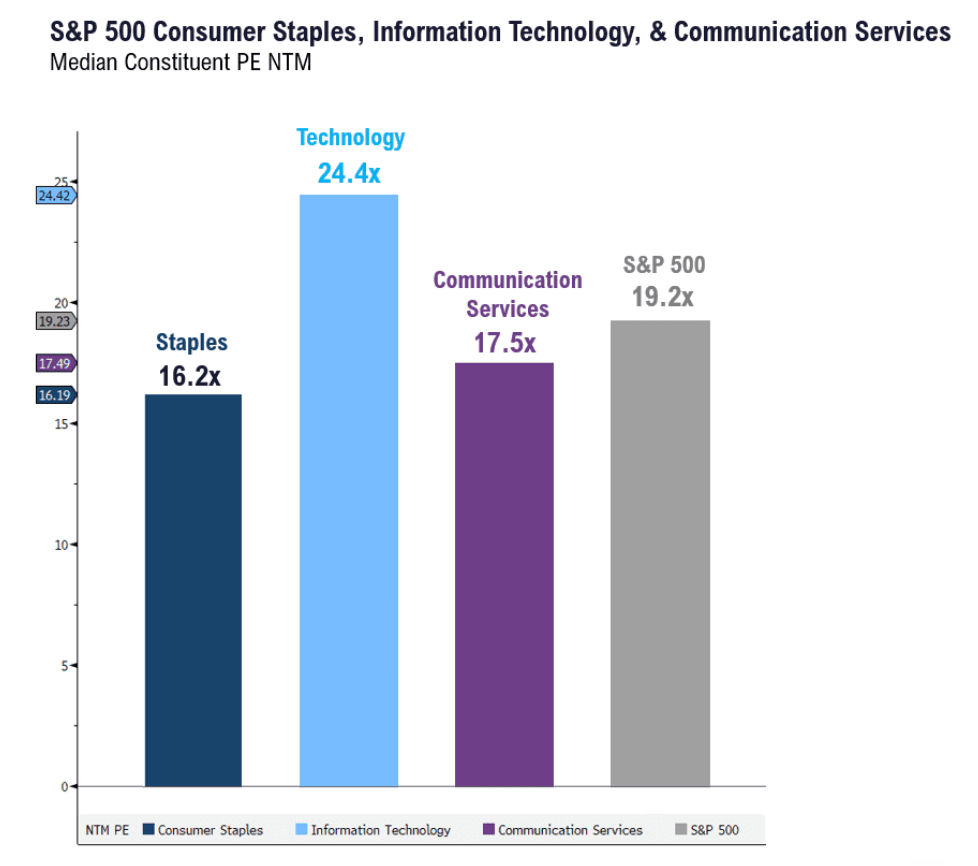 S&P 500 Consumer Staples, Information Technology, & Communication Services
Median Constituent PE NTM

25
24.42
20
19.23
17.49
16.19
15
10
5
0

Staples
16.2x

Technology
24.4x

Communication Services
17.5x

S&P 500
19.2x

NTM PE Consumer Staples Information Technology Communication Services S&P 500